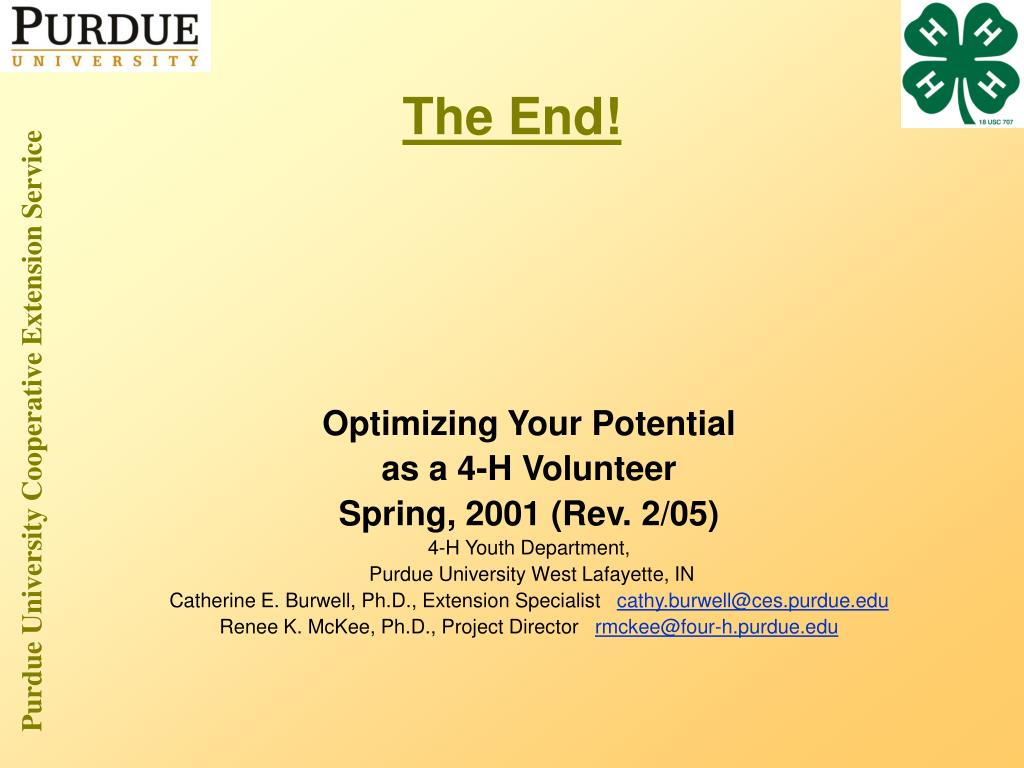 PURDUE
UNIVERSITY

H H H H
18 USC 707

Purdue University Cooperative Extension Service

The End!

Optimizing Your Potential
as a 4-H Volunteer
Spring, 2001 (Rev. 2/05)
4-H Youth Department,
Purdue University West Lafayette, IN
Catherine E. Burwell, Ph.D., Extension Specialist cathy.burwell@ces.purdue.edu
Renee K. McKee, Ph.D., Project Director rmckee@four-h.purdue.edu